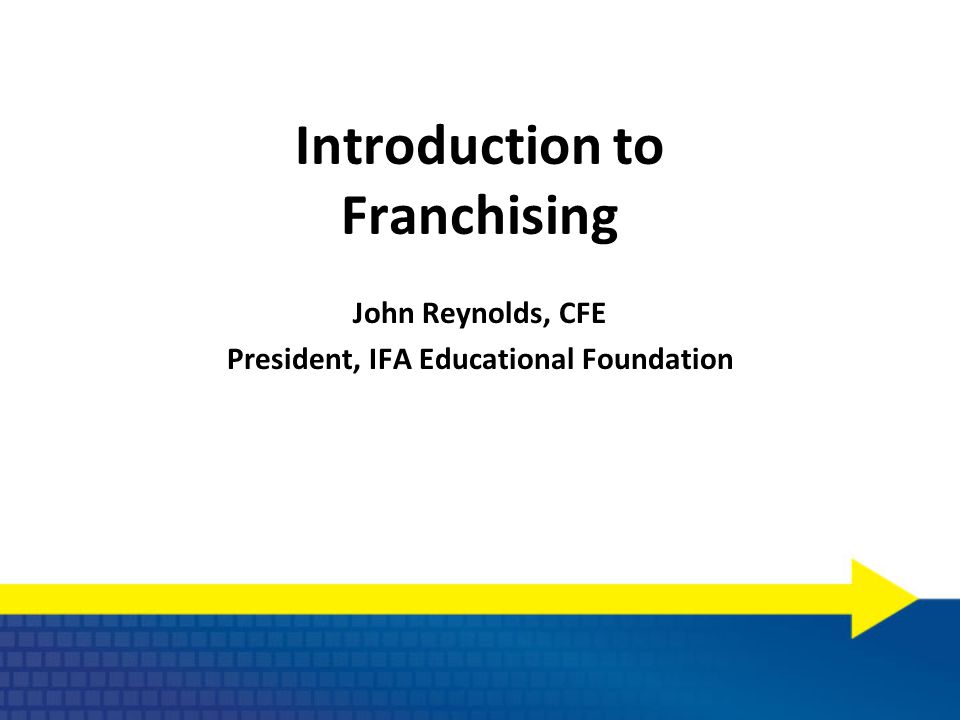 Introduction to Franchising

John Reynolds, CFE
President, IFA Educational Foundation